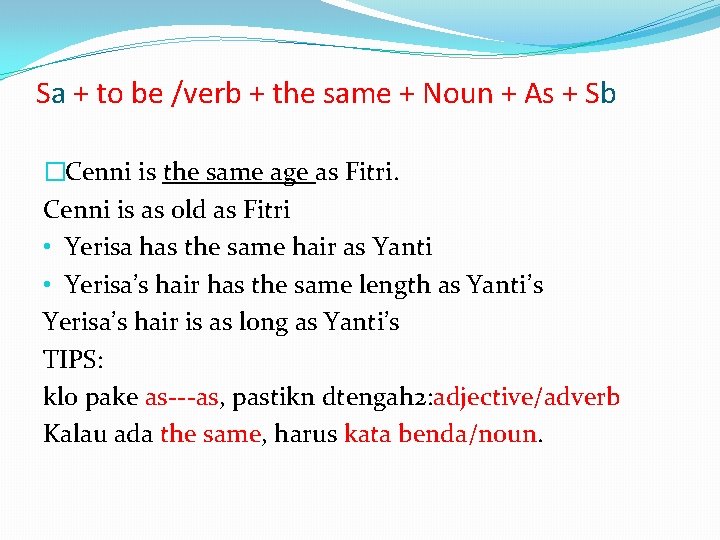 Sa + to be /verb + the same + Noun + As + Sb

□Cenni is the same age as Fitri.
Cenni is as old as Fitri

• Yerisa has the same hair as Yanti
• Yerisa's hair has the same length as Yanti's

Yerisa's hair is as long as Yanti's
TIPS:
klo pake as---as, pastikn dtengah2:adjective/adverb
Kalau ada the same, harus kata benda/noun.